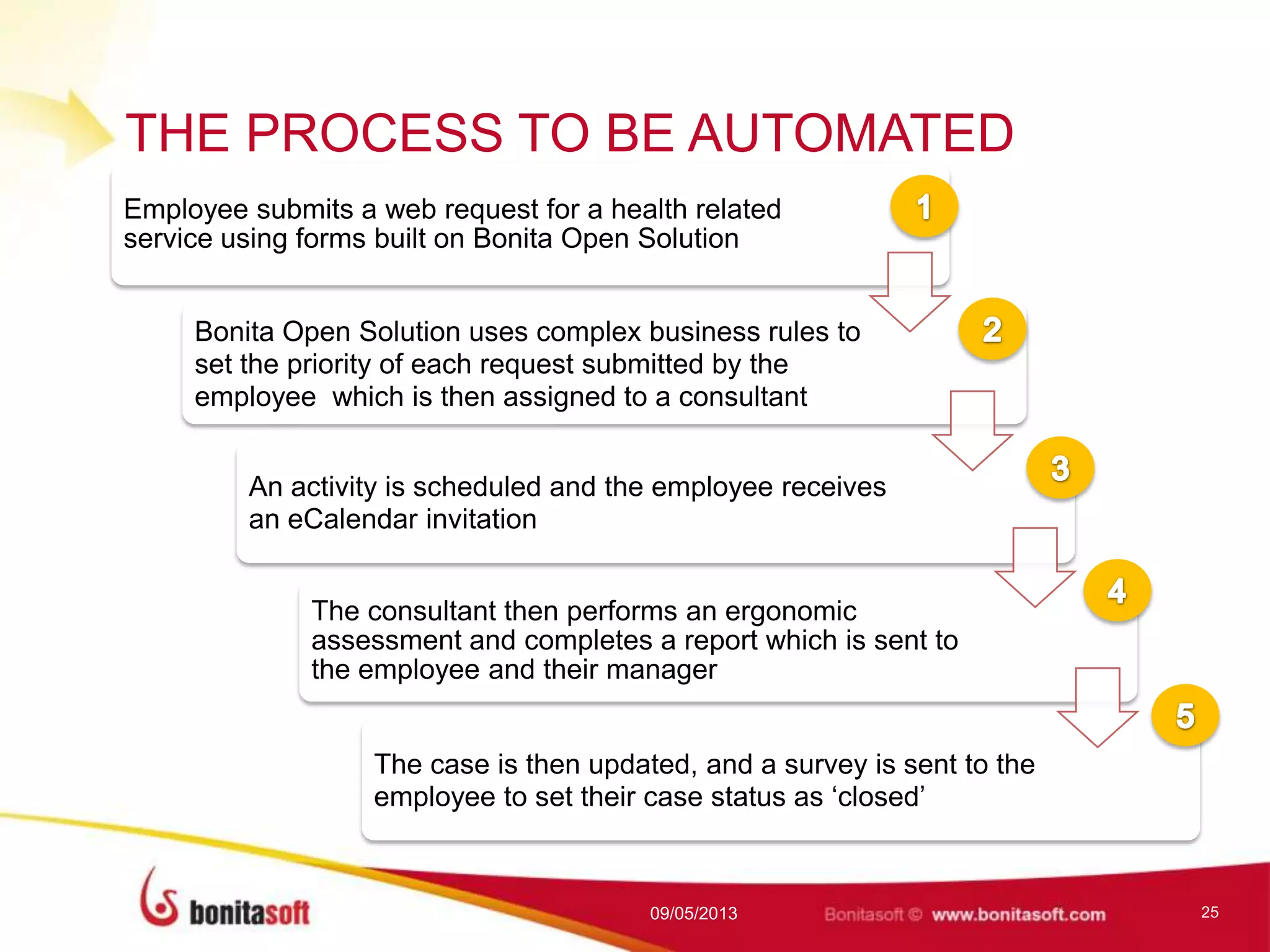 THE PROCESS TO BE AUTOMATED

Employee submits a web request for a health related service using forms built on Bonita Open Solution

1

Bonita Open Solution uses complex business rules to set the priority of each request submitted by the employee which is then assigned to a consultant

2

An activity is scheduled and the employee receives an eCalendar invitation

3

The consultant then performs an ergonomic assessment and completes a report which is sent to the employee and their manager

4

The case is then updated, and a survey is sent to the employee to set their case status as ‘closed’

5

bonitasoft

09/05/2013

Bonitasoft © www.bonitasoft.com

25